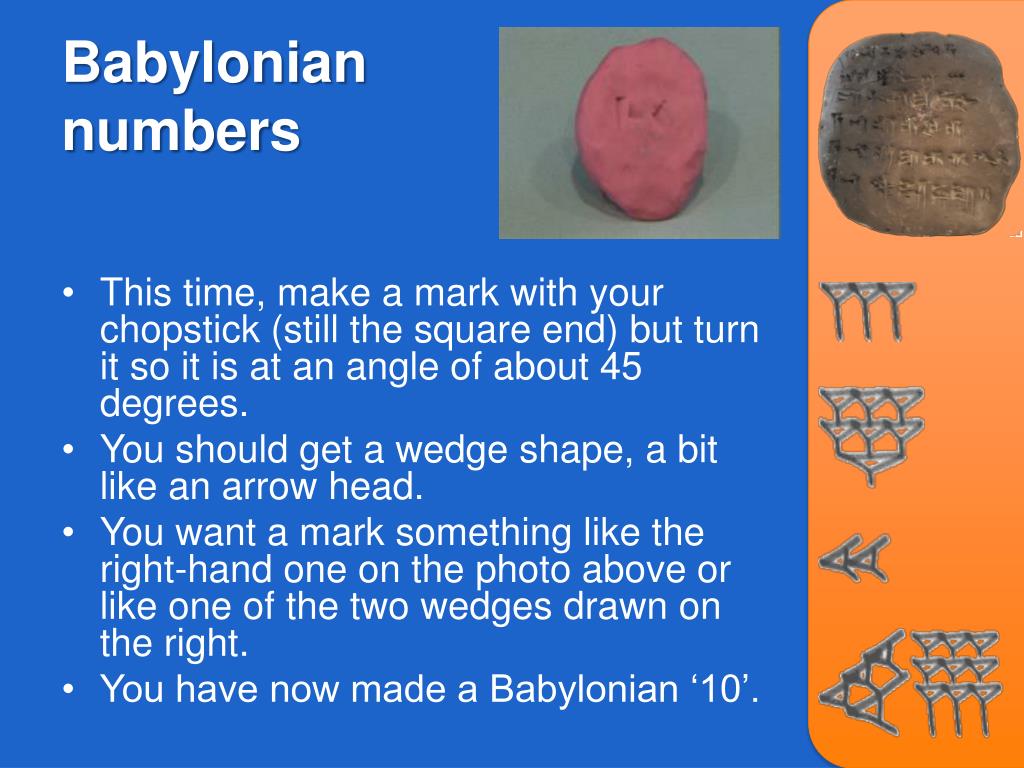 Babylonian numbers

• This time, make a mark with your chopstick (still the square end) but turn it so it is at an angle of about 45 degrees.
• You should get a wedge shape, a bit like an arrow head.
• You want a mark something like the right-hand one on the photo above or like one of the two wedges drawn on the right.
• You have now made a Babylonian ‘10’.